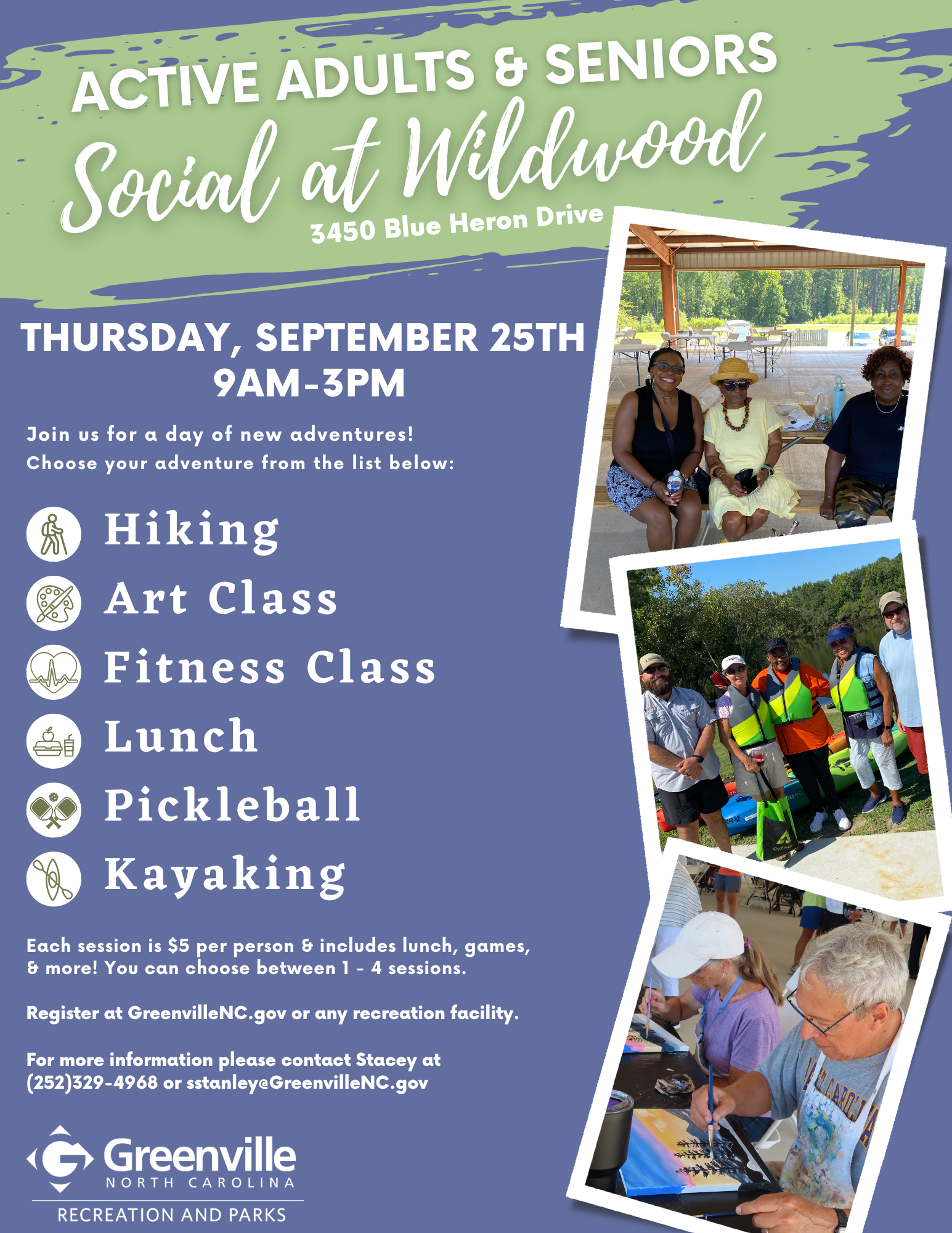 ACTIVE ADULTS & SENIORS
Social at Wildwood
3450 Blue Heron Drive

THURSDAY, SEPTEMBER 25TH
9AM-3PM

Join us for a day of new adventures!
Choose your adventure from the list below:

Hiking
Art Class
Fitness Class
Lunch
Pickleball
Kayaking

Each session is $5 per person & includes lunch, games, & more! You can choose between 1 - 4 sessions.

Register at GreenvilleNC.gov or any recreation facility.

For more information please contact Stacey at (252)329-4968 or sstanley@GreenvilleNC.gov

Greenville
NORTH CAROLINA
RECREATION AND PARKS